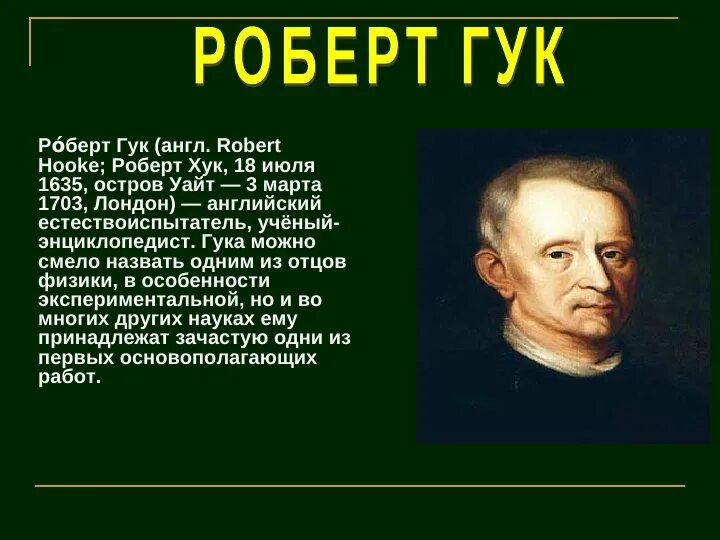 РОБЕРТ ГУК

Ро́берт Гук (англ. Robert Hooke; Роберт Хук, 18 июля 1635, остров Уайт — 3 марта 1703, Лондон) — английский естествоиспытатель, учёный-энциклопедист. Гука можно смело назвать одним из отцов физики, в особенности экспериментальной, но и во многих других науках ему принадлежат зачастую одни из первых основополагающих работ.